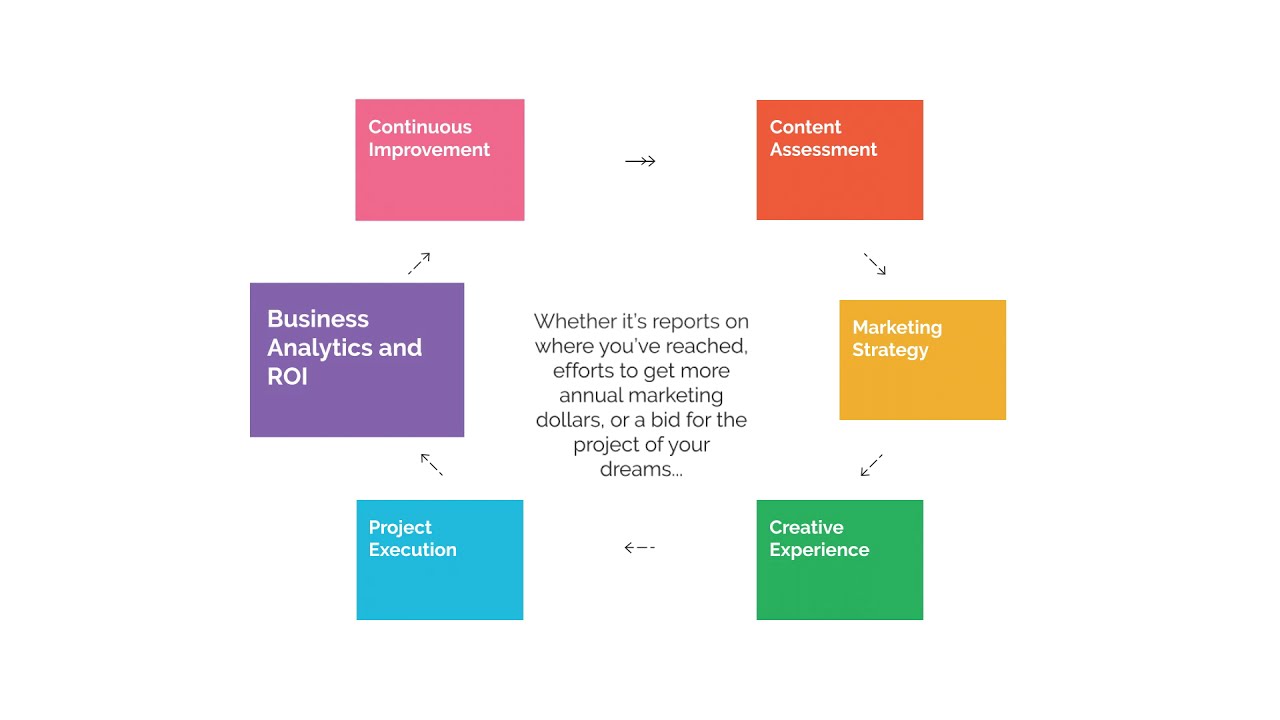 Continuous Improvement

Content Assessment

Business Analytics and ROI

Whether it's reports on where you've reached, efforts to get more annual marketing dollars, or a bid for the project of your dreams...

Marketing Strategy

Project Execution

Creative Experience